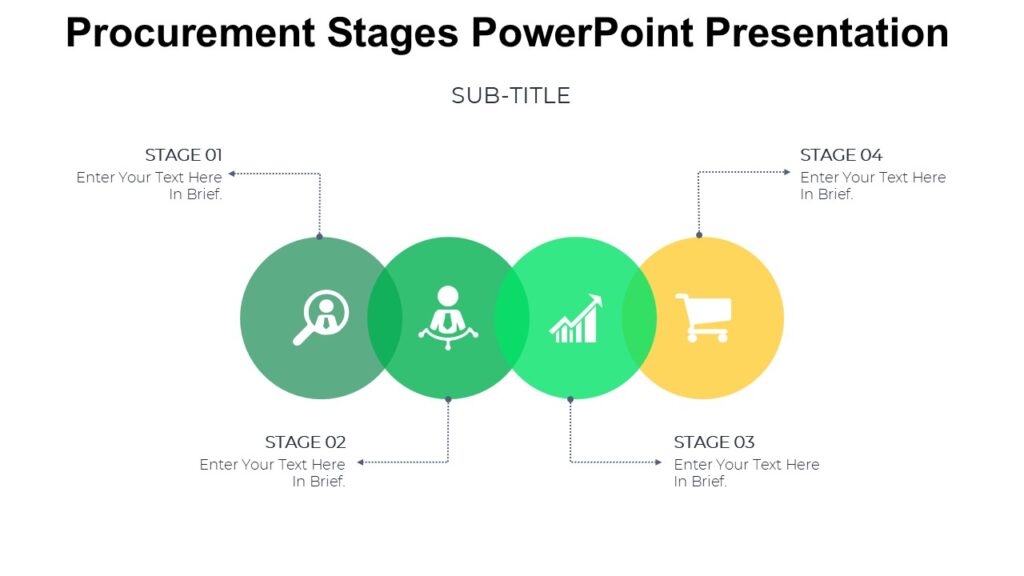 Procurement Stages PowerPoint Presentation

SUB-TITLE

STAGE 01
Enter Your Text Here In Brief.

STAGE 04
Enter Your Text Here In Brief.

STAGE 02
Enter Your Text Here In Brief.

STAGE 03
Enter Your Text Here In Brief.